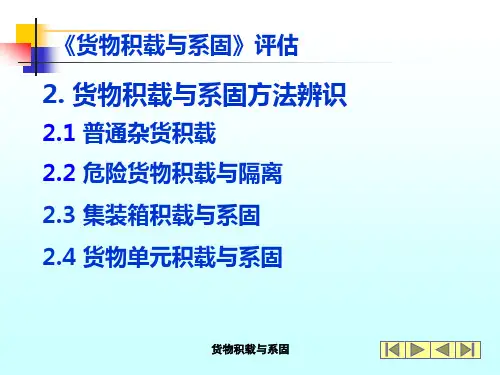 《货物积载与系固》评估

2. 货物积载与系固方法辨识

2.1 普通杂货积载

2.2 危险货物积载与隔离

2.3 集装箱积载与系固

2.4 货物单元积载与系固

货物积载与系固